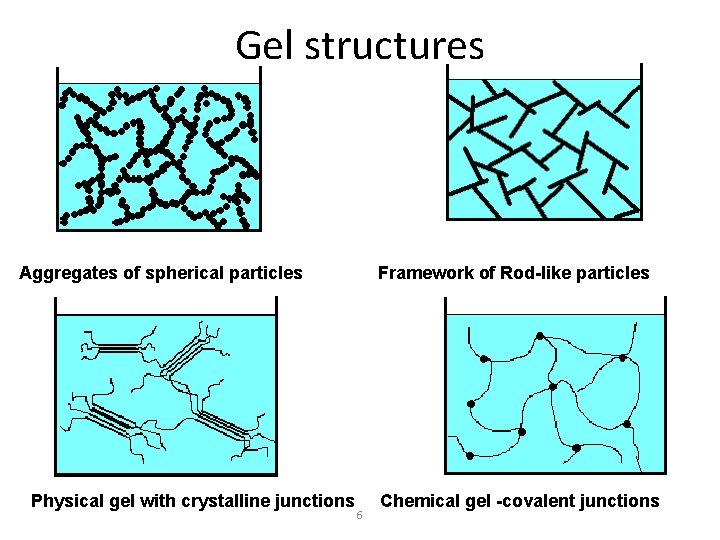 Gel structures

Aggregates of spherical particles

Framework of Rod-like particles

Physical gel with crystalline junctions

Chemical gel -covalent junctions

6